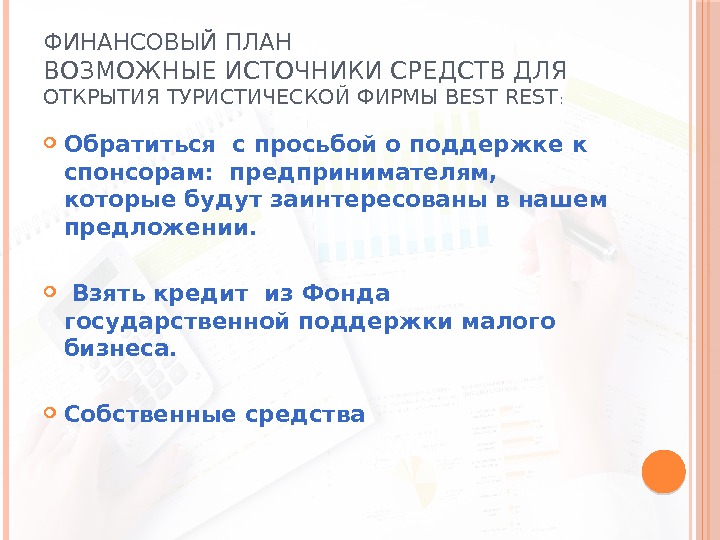 ФИНАНСОВЫЙ ПЛАН
ВОЗМОЖНЫЕ ИСТОЧНИКИ СРЕДСТВ ДЛЯ ОТКРЫТИЯ ТУРИСТИЧЕСКОЙ ФИРМЫ BEST REST:

Обратиться  с просьбой о поддержке к спонсорам:  предпринимателям, которые будут заинтересованы в нашем предложении.

Взять кредит  из Фонда государственной поддержки малого бизнеса.

Собственные средства